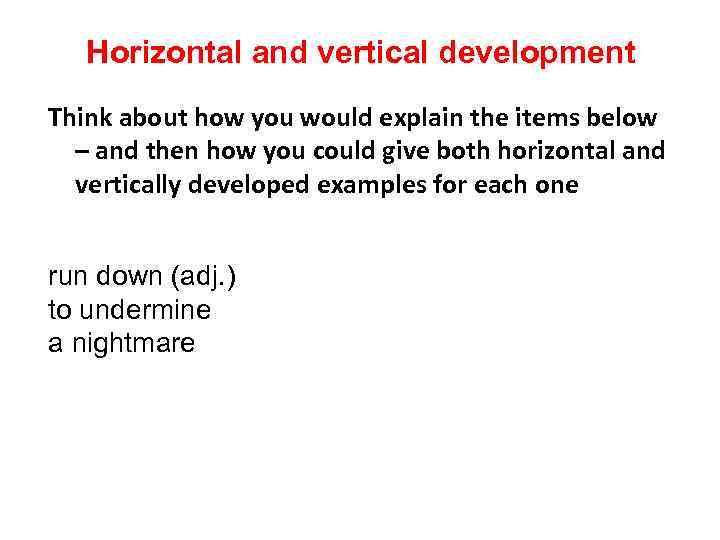 Horizontal and vertical development

Think about how you would explain the items below – and then how you could give both horizontal and vertically developed examples for each one

run down (adj.)
to undermine
a nightmare